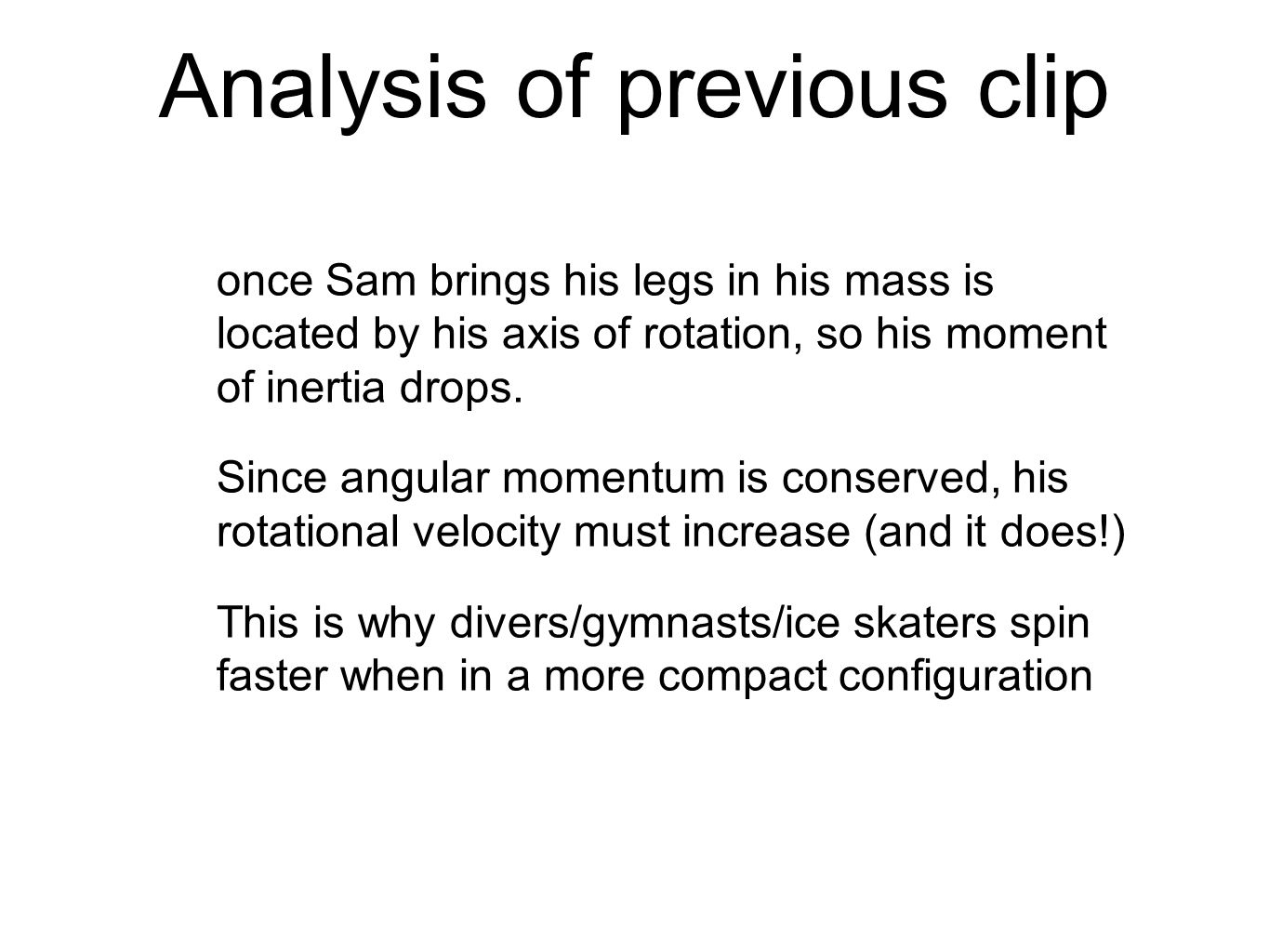 Analysis of previous clip

once Sam brings his legs in his mass is located by his axis of rotation, so his moment of inertia drops.

Since angular momentum is conserved, his rotational velocity must increase (and it does!)

This is why divers/gymnasts/ice skaters spin faster when in a more compact configuration